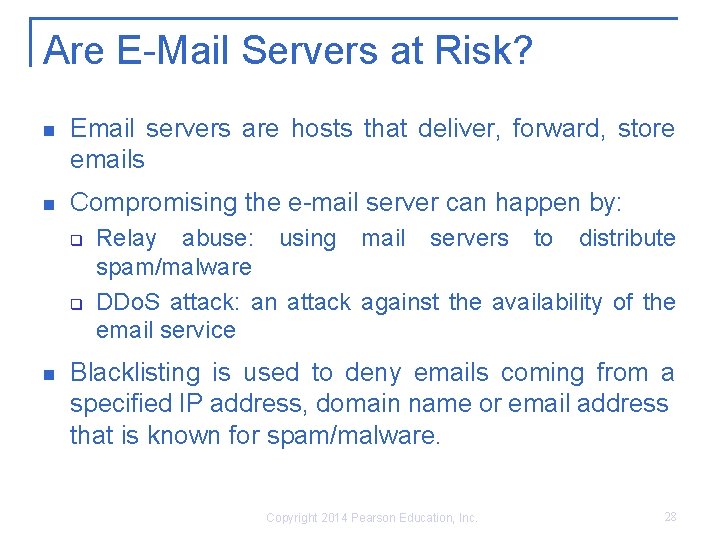 Are E-Mail Servers at Risk?

- Email servers are hosts that deliver, forward, store emails
- Compromising the e-mail server can happen by:
  - Relay abuse: using mail servers to distribute spam/malware
  - DDoS attack: an attack against the availability of the email service
- Blacklisting is used to deny emails coming from a specified IP address, domain name or email address that is known for spam/malware.

Copyright 2014 Pearson Education, Inc.

28